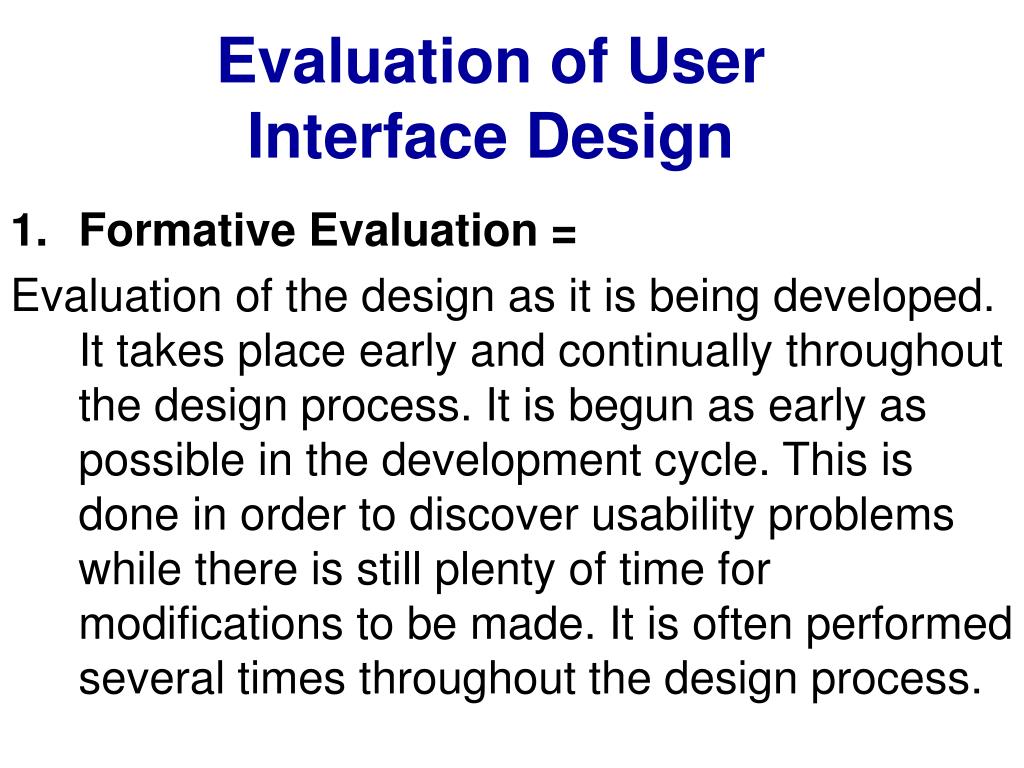 Evaluation of User Interface Design

1. Formative Evaluation =

Evaluation of the design as it is being developed. It takes place early and continually throughout the design process. It is begun as early as possible in the development cycle. This is done in order to discover usability problems while there is still plenty of time for modifications to be made. It is often performed several times throughout the design process.